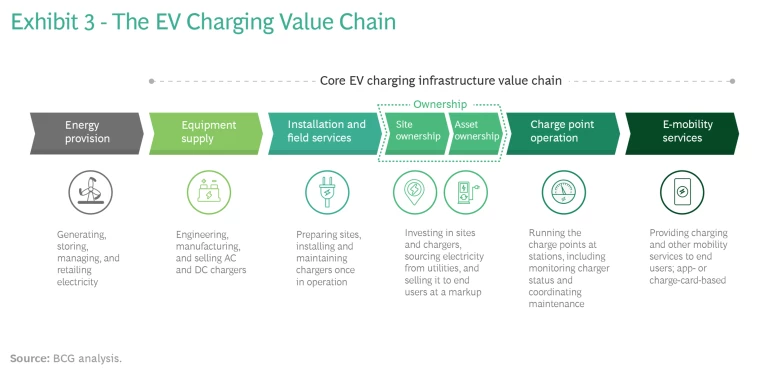 Exhibit 3 - The EV Charging Value Chain

Core EV charging infrastructure value chain

Ownership

Energy provision

Equipment supply

Installation and field services

Site ownership

Asset ownership

Charge point operation

E-mobility services

Generating, storing, managing, and retailing electricity

Engineering, manufacturing, and selling AC and DC chargers

Preparing sites, installing and maintaining chargers once in operation

Investing in sites and chargers, sourcing electricity from utilities, and selling it to end users at a markup

Running the charge points at stations, including monitoring charger status and coordinating maintenance

Providing charging and other mobility services to end users; app- or charge-card-based

Source: BCG analysis.